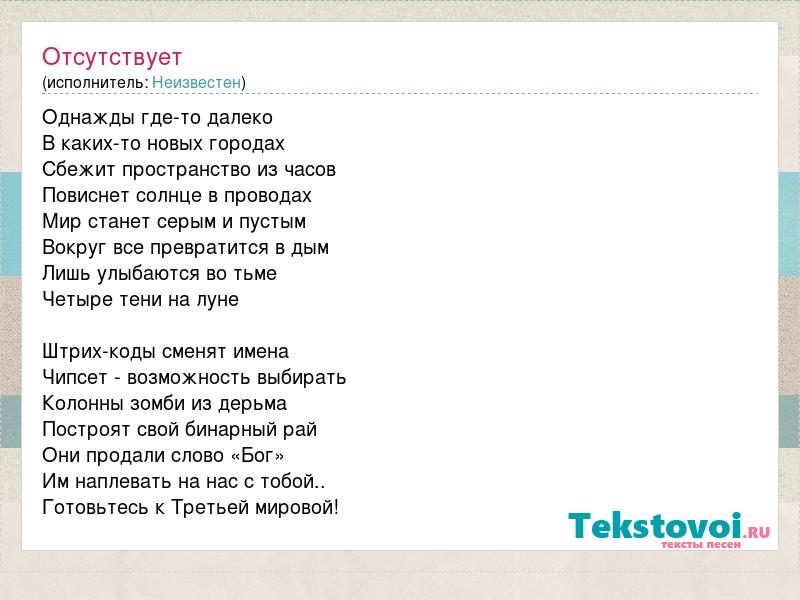 Отсутствует
(исполнитель: Неизвестен)

Однажды где-то далеко
В каких-то новых городах
Сбежит пространство из часов
Повиснет солнце в проводах
Мир станет серым и пустым
Вокруг все превратится в дым
Лишь улыбаются во тьме
Четыре тени на луне

Штрих-коды сменят имена
Чипсет - возможность выбирать
Колонны зомби из дерьма
Построят свой бинарный рай
Они продали слово «Бог»
Им наплевать на нас с тобой..
Готовьтесь к Третьей мировой!

Tekstovoi.RU
тексты песен